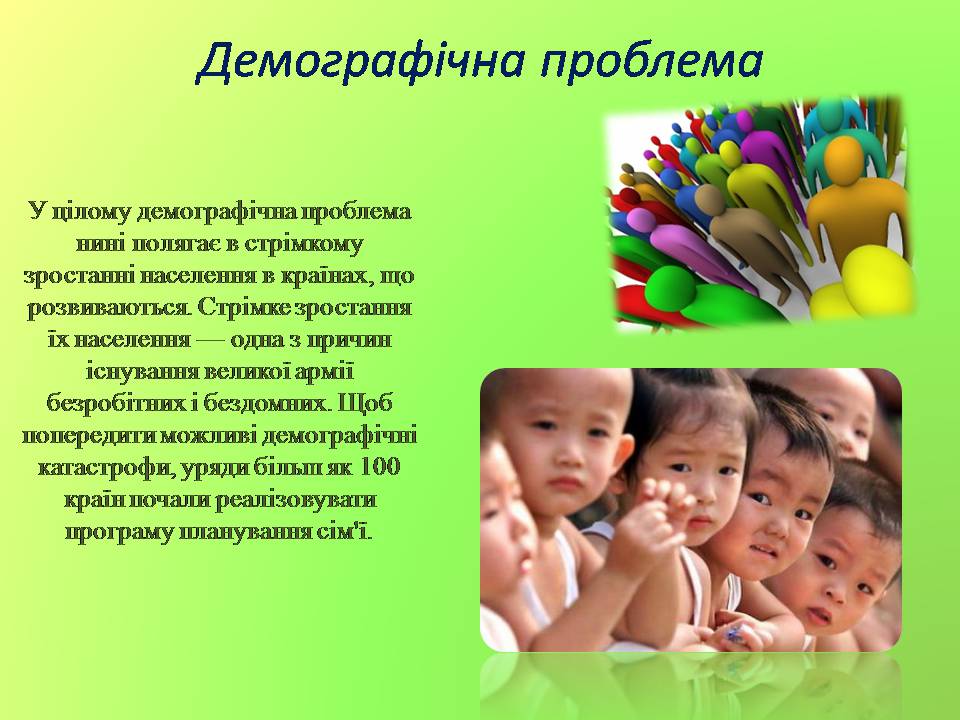 Демографічна проблема

У цілому демографічна проблема нині полягає в стрімкому зростанні населення в країнах, що розвиваються. Стрімке зростання їх населення — одна з причин існування великої армії безробітних і бездомних. Щоб попередити можливі демографічні катастрофи, уряди більш як 100 країн почали реалізовувати програму планування сім'ї.